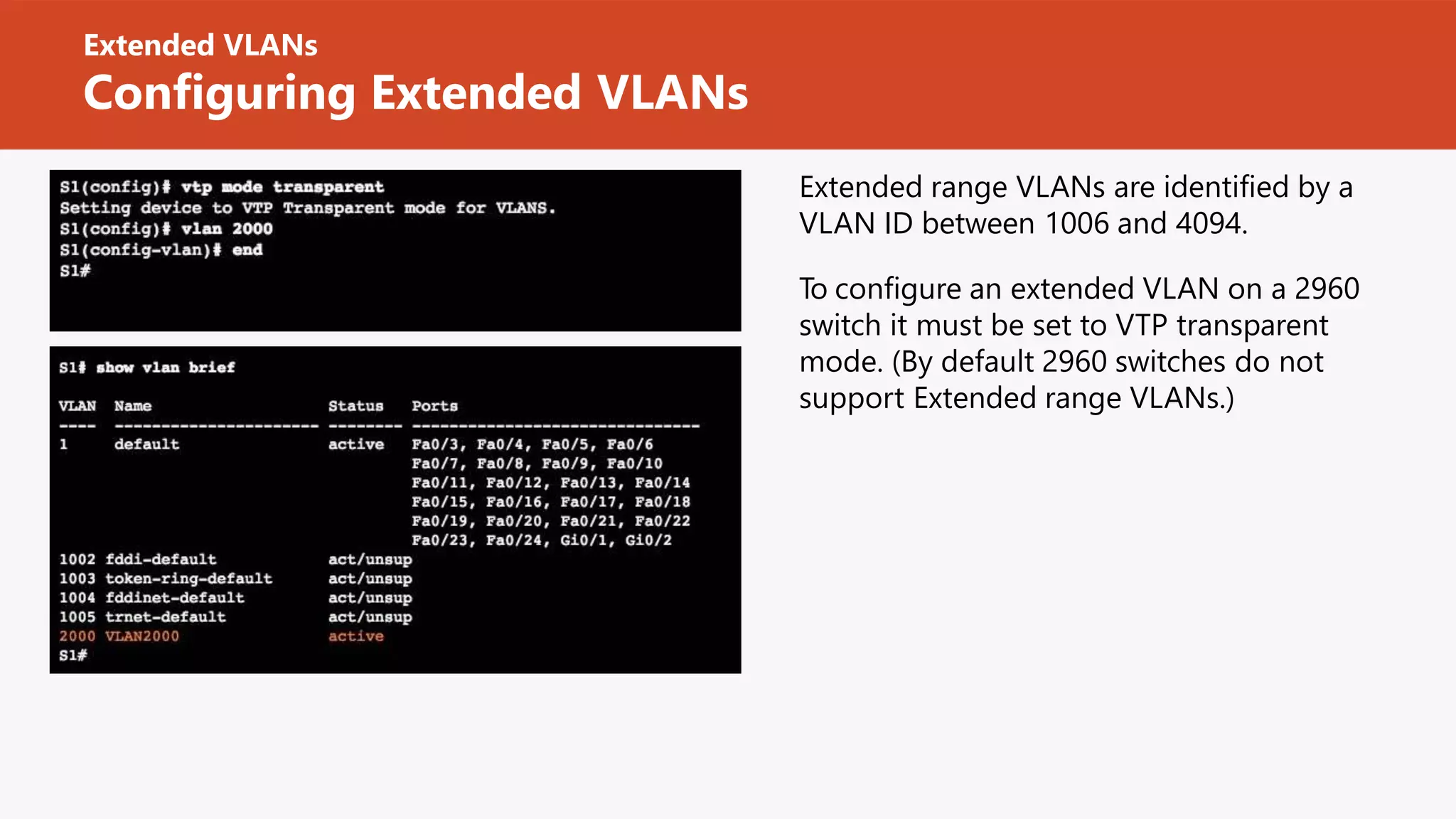 Extended VLANs
Configuring Extended VLANs

S1(config)# vtp mode transparent
Setting device to VTP Transparent mode for VLANS.
S1(config)# vlan 2000
S1(config-vlan)# end
S1#

S1# show vlan brief

| VLAN | Name | Status | Ports |
|---|---|---|---|
| 1 | default | active | Fa0/3, Fa0/4, Fa0/5, Fa0/6 Fa0/7, Fa0/8, Fa0/9, Fa0/10 Fa0/11, Fa0/12, Fa0/13, Fa0/14 Fa0/15, Fa0/16, Fa0/17, Fa0/18 Fa0/19, Fa0/20, Fa0/21, Fa0/22 Fa0/23, Fa0/24, Gi0/1, Gi0/2 |
| 1002 | fddi-default | act/unsup | |
| 1003 | token-ring-default | act/unsup | |
| 1004 | fddinet-default | act/unsup | |
| 1005 | trnet-default | act/unsup | |
| 2000 | VLAN2000 | active | |

S1#

Extended range VLANs are identified by a VLAN ID between 1006 and 4094.

To configure an extended VLAN on a 2960 switch it must be set to VTP transparent mode. (By default 2960 switches do not support Extended range VLANs.)